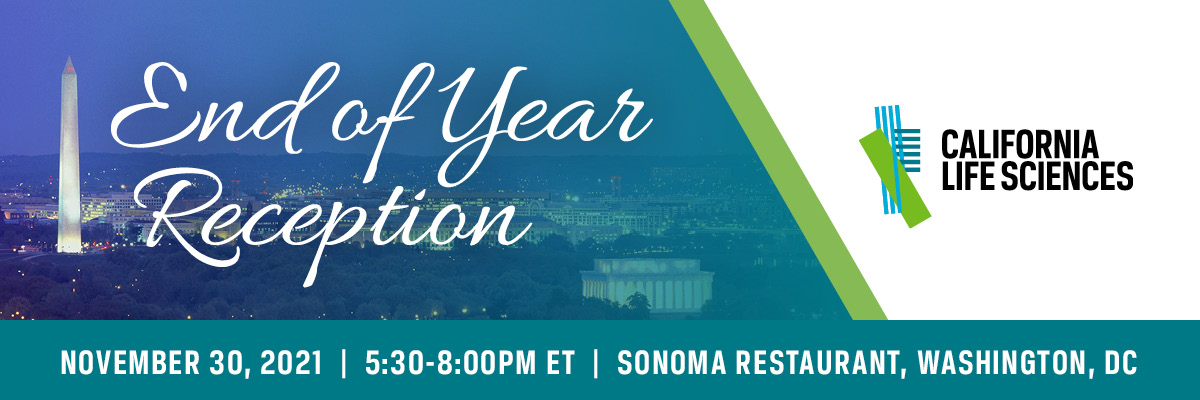 End of Year Reception

CALIFORNIA LIFE SCIENCES

NOVEMBER 30, 2021 | 5:30-8:00PM ET | SONOMA RESTAURANT, WASHINGTON, DC